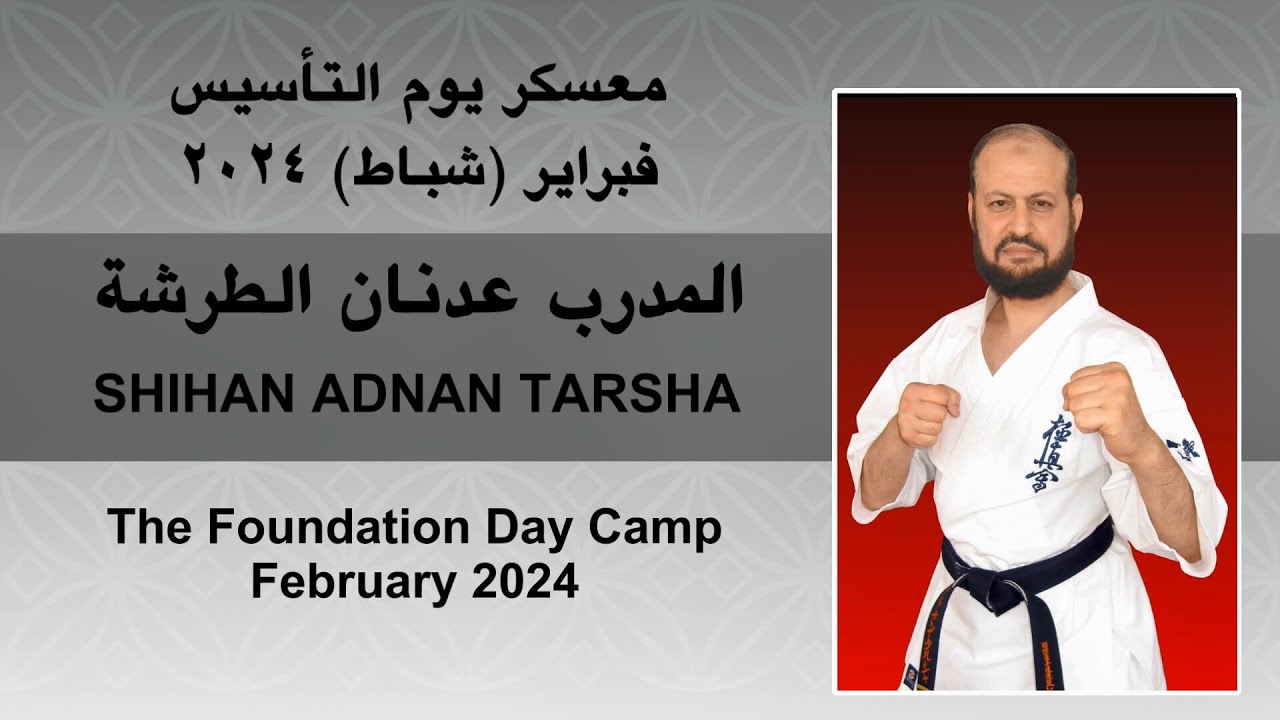 معسكر يوم التأسيس
فبراير (شباط) ٢٠٢٤

المدرب عدنان الطرشة

SHIHAN ADNAN TARSHA

The Foundation Day Camp
February 2024

極真會